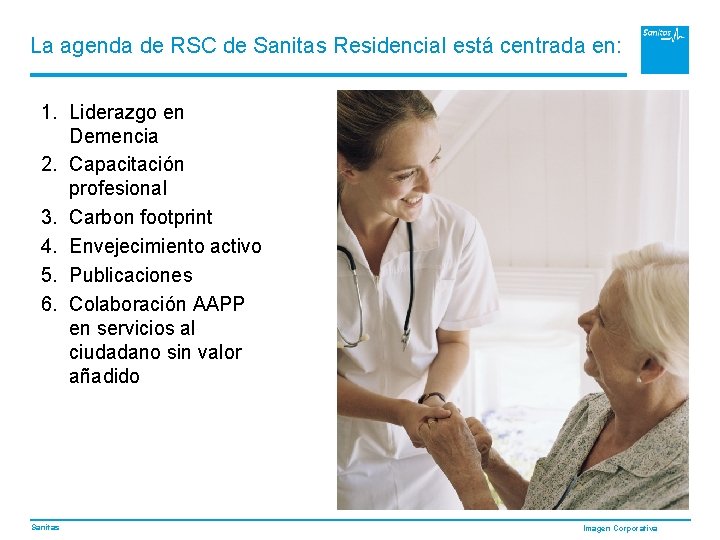 La agenda de RSC de Sanitas Residencial está centrada en:

Sanitas

1. Liderazgo en Demencia
2. Capacitación profesional
3. Carbon footprint
4. Envejecimiento activo
5. Publicaciones
6. Colaboración AAPP en servicios al ciudadano sin valor añadido

Sanitas

Imagen Corporativa